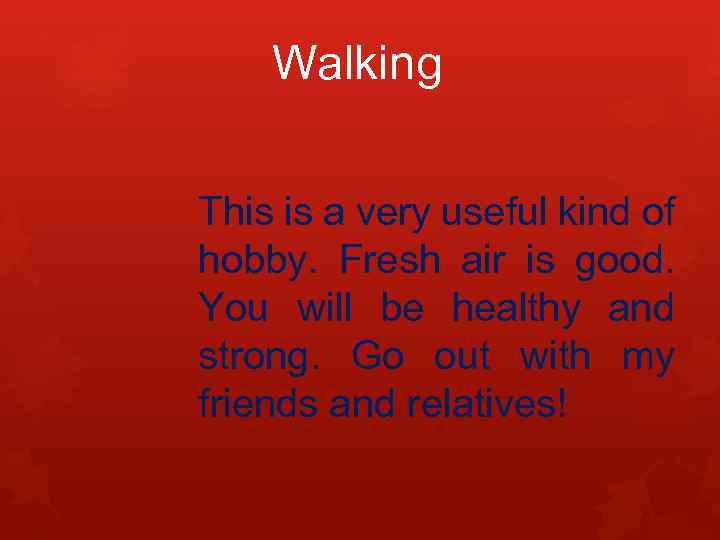 Walking

This is a very useful kind of hobby. Fresh air is good. You will be healthy and strong. Go out with my friends and relatives!